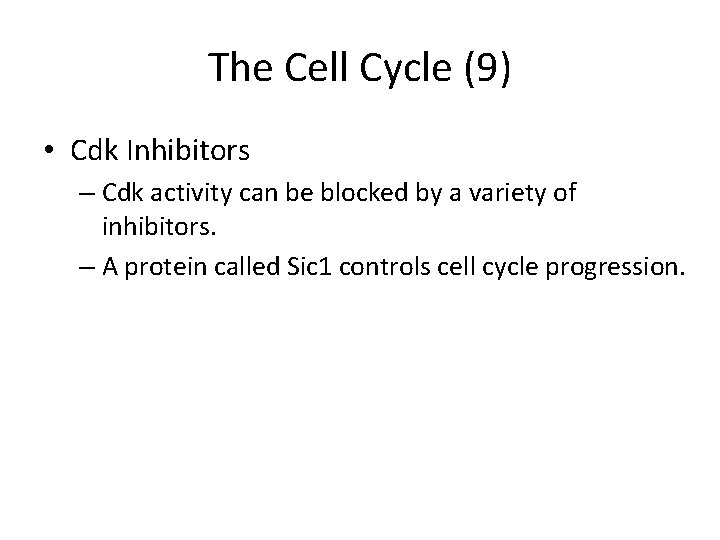 The Cell Cycle (9)

• Cdk Inhibitors

– Cdk activity can be blocked by a variety of inhibitors.

– A protein called Sic1 controls cell cycle progression.